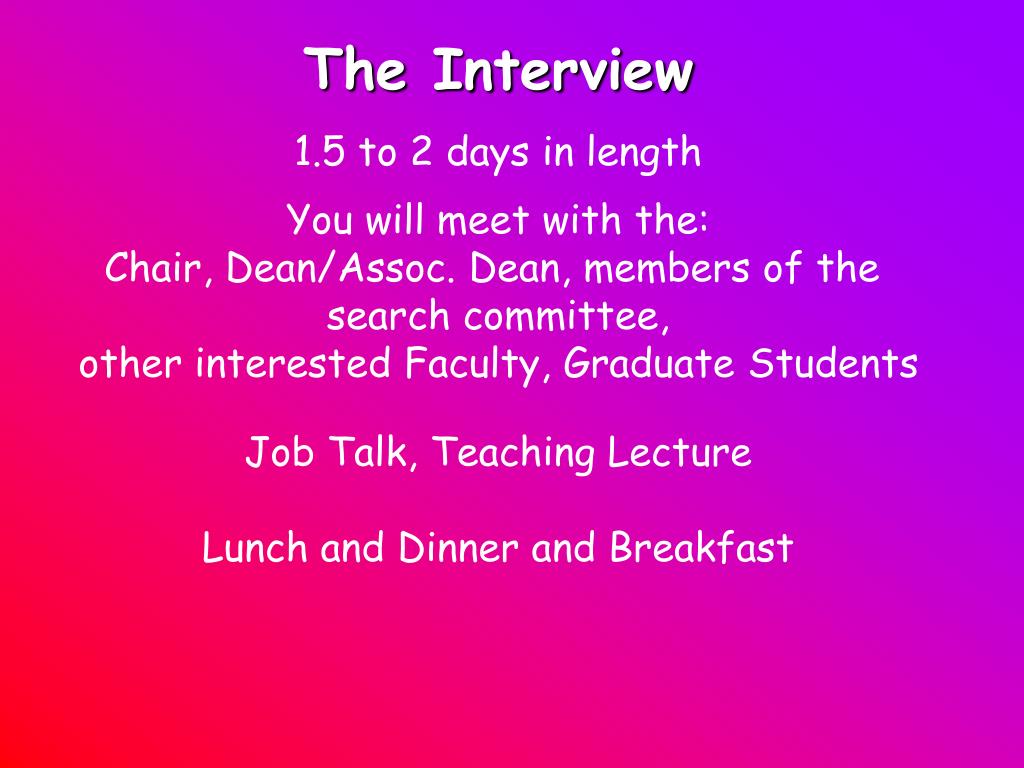 The Interview

1.5 to 2 days in length

You will meet with the:
Chair, Dean/Assoc. Dean, members of the search committee,
other interested Faculty, Graduate Students

Job Talk, Teaching Lecture

Lunch and Dinner and Breakfast